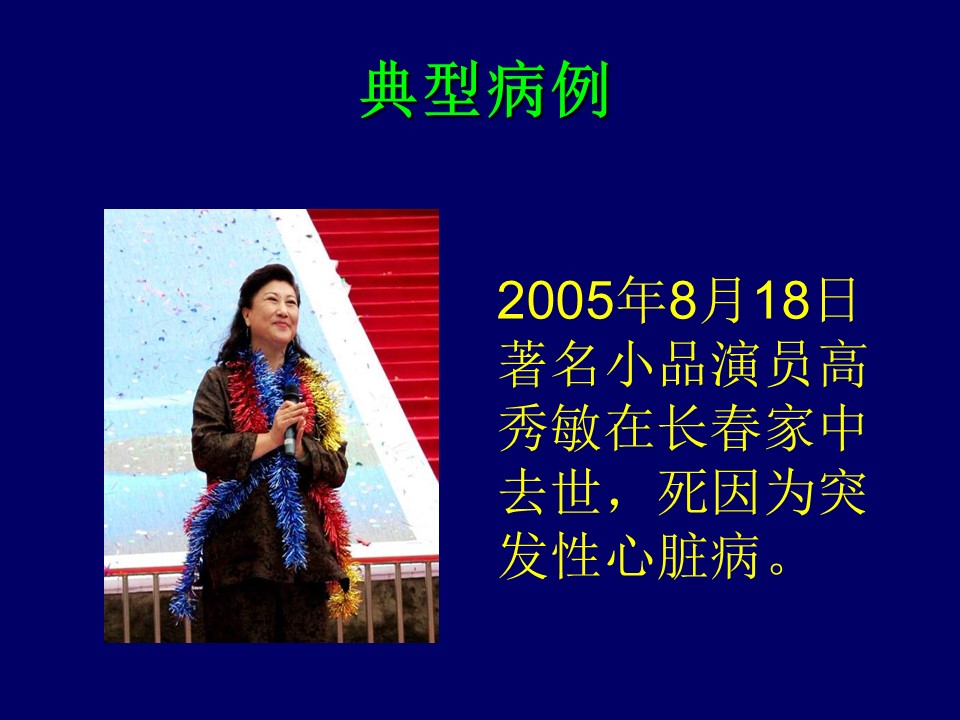 典型病例

2005年8月18日著名小品演员高秀敏在长春家中去世，死因为突发性心脏病。